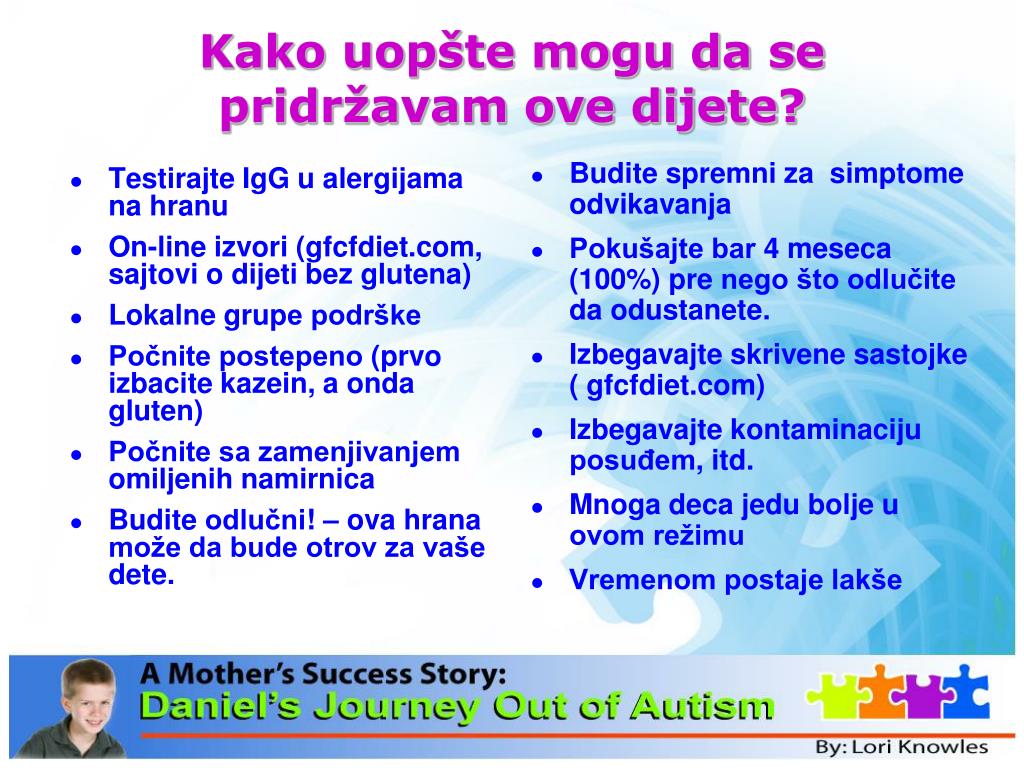 Kako uopšte mogu da se pridržavam ove dijete?

- Testirajte IgG u alergijama na hranu
- On-line izvori (gfcfdiet.com, sajtovi o dijeti bez glutena)
- Lokalne grupe podrške
- Počnite postepeno (prvo izbacite kazein, a onda gluten)
- Počnite sa zamenjivanjem omiljenih namirnica
- Budite odlučni! – ova hrana može da bude otrov za vaše dete.

- Budite spremni za simptome odvikavanja
- Pokušajte bar 4 meseca (100%) pre nego što odlučite da odustanete.
- Izbegavajte skrivene sastojke ( gfcfdiet.com)
- Izbegavajte kontaminaciju posuđem, itd.
- Mnoga deca jedu bolje u ovom režimu
- Vremenom postaje lakše

A Mother's Success Story:
Daniel's Journey Out of Autism
By: Lori Knowles